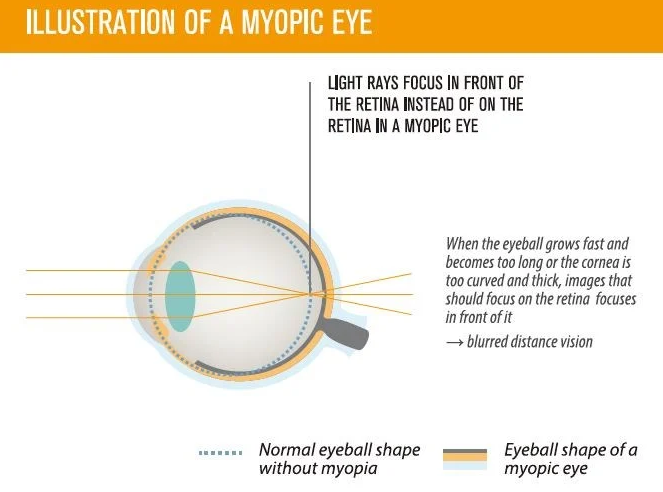 ILLUSTRATION OF A MYOPIC EYE

LIGHT RAYS FOCUS IN FRONT OF THE RETINA INSTEAD OF ON THE RETINA IN A MYOPIC EYE

When the eyeball grows fast and becomes too long or the cornea is too curved and thick, images that should focus on the retina focuses in front of it

→ blurred distance vision

Normal eyeball shape without myopia

Eyeball shape of a myopic eye